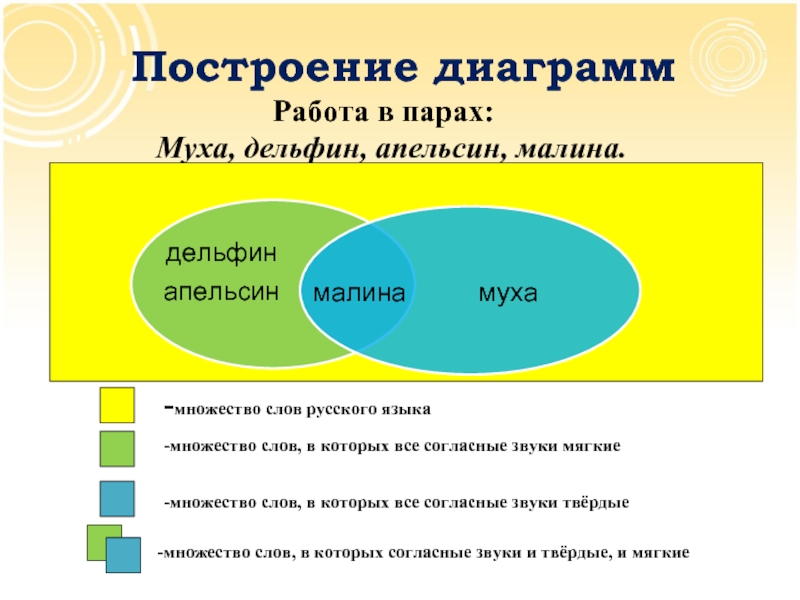 Построение диаграмм

Работа в парах:
Муха, дельфин, апельсин, малина.

дельфин
апельсин

малина

муха

-множество слов русского языка

-множество слов, в которых все согласные звуки мягкие

-множество слов, в которых все согласные звуки твёрдые

-множество слов, в которых согласные звуки и твёрдые, и мягкие